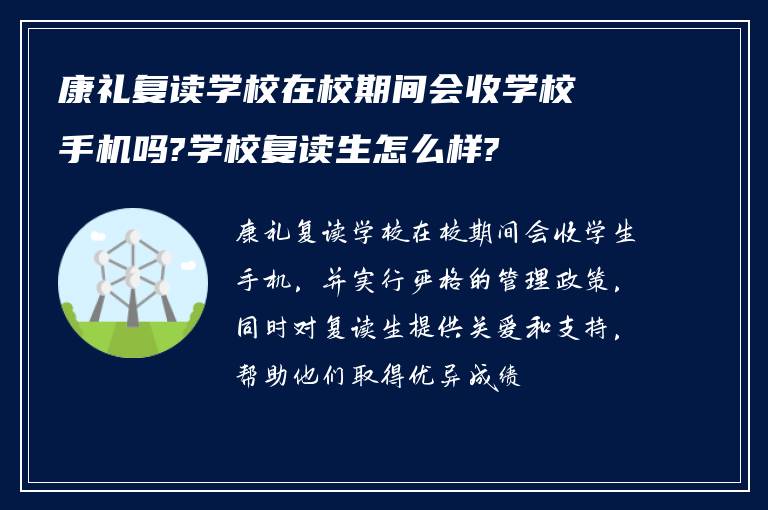 康礼复读学校在校期间会收学校手机吗?学校复读生怎么样?

康礼复读学校在校期间会收学生手机，并实行严格的管理政策，同时对复读生提供关爱和支持，帮助他们取得优异成绩